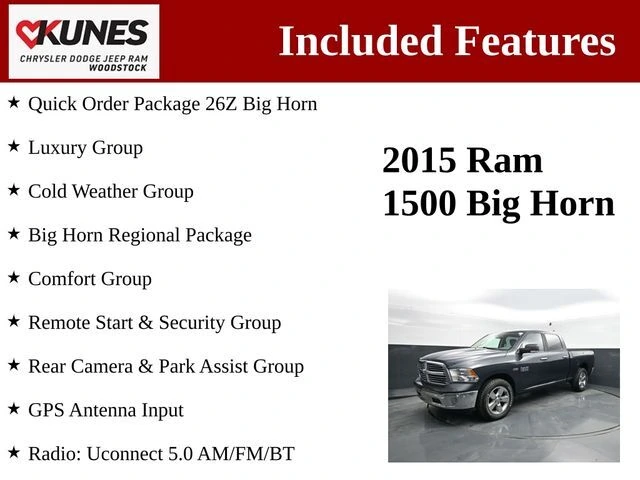 KUNES
CHRYSLER DODGE JEEP RAM
WOODSTOCK

Included Features

★ Quick Order Package 26Z Big Horn

★ Luxury Group

★ Cold Weather Group

★ Big Horn Regional Package

★ Comfort Group

★ Remote Start & Security Group

★ Rear Camera & Park Assist Group

★ GPS Antenna Input

★ Radio: Uconnect 5.0 AM/FM/BT

2015 Ram 1500 Big Horn